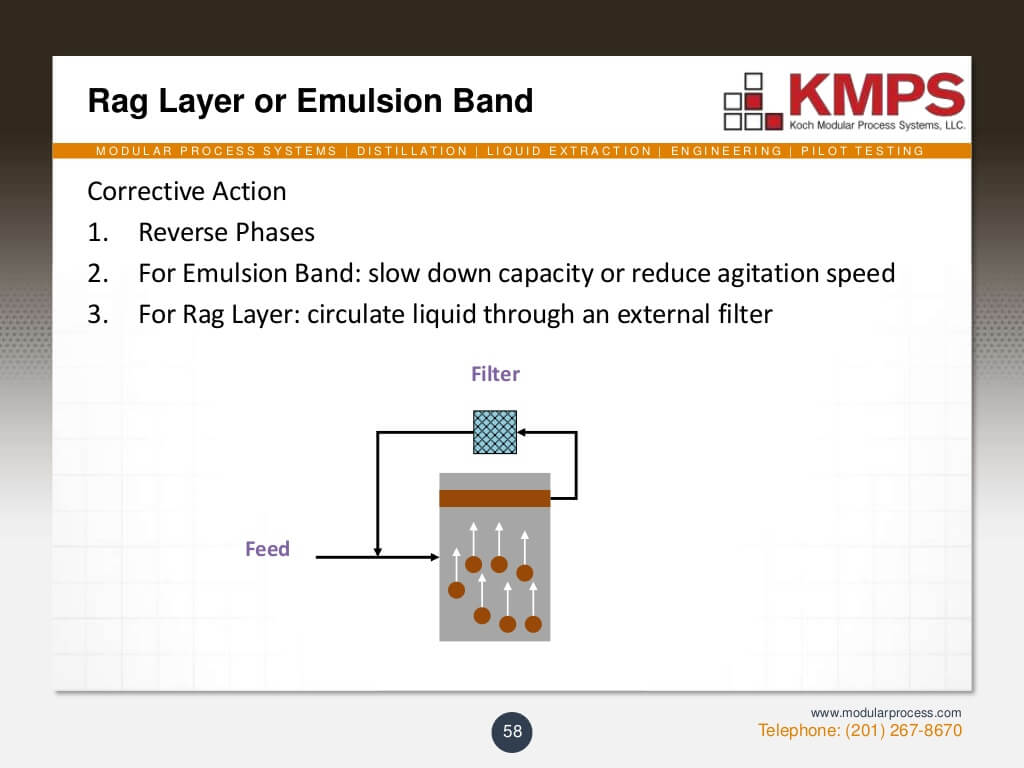 Rag Layer or Emulsion Band

KMPS
Koch Modular Process Systems, LLC.

MODULAR PROCESS SYSTEMS | DISTILLATION | LIQUID EXTRACTION | ENGINEERING | PILOT TESTING

Corrective Action
1. Reverse Phases
2. For Emulsion Band: slow down capacity or reduce agitation speed
3. For Rag Layer: circulate liquid through an external filter

Filter

Feed

58

www.modularprocess.com
Telephone: (201) 267-8670